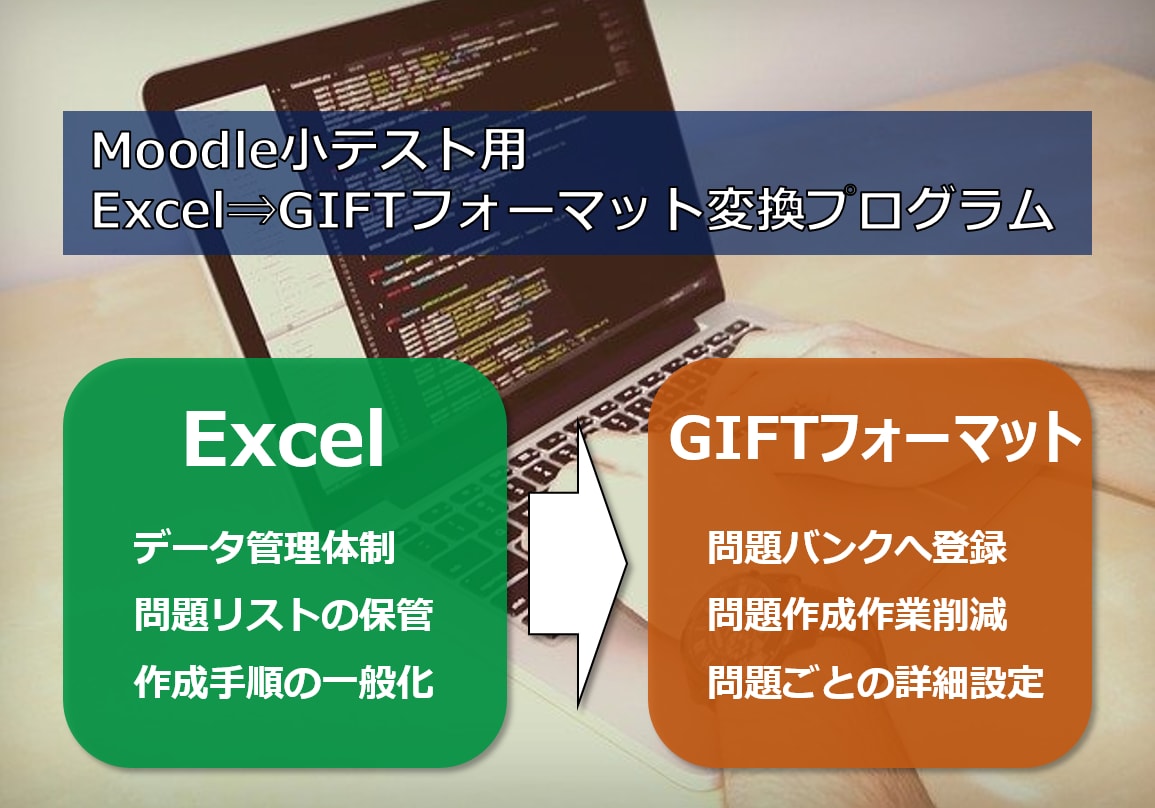 Moodle小テスト用
Excel⇒GIFTフォーマット変換プログラム

Excel

データ管理体制
問題リストの保管
作成手順の一般化

GIFTフォーマット

問題バンクへ登録
問題作成作業削減
問題ごとの詳細設定